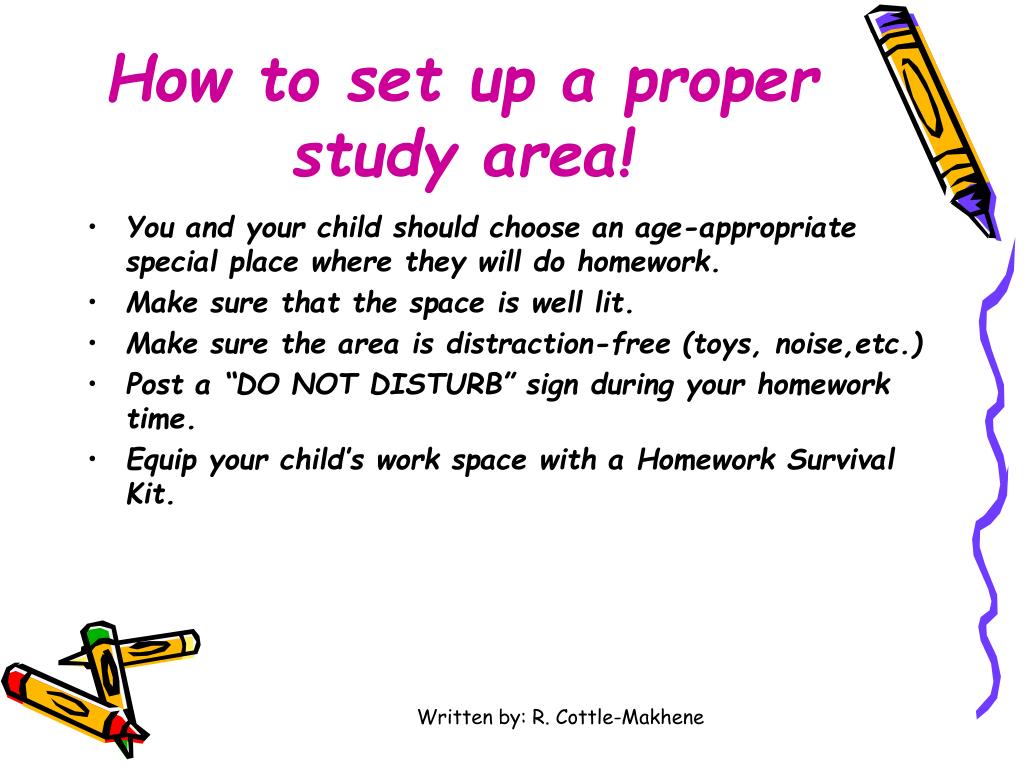 How to set up a proper study area!

• You and your child should choose an age-appropriate special place where they will do homework.
• Make sure that the space is well lit.
• Make sure the area is distraction-free (toys, noise,etc.)
• Post a “DO NOT DISTURB” sign during your homework time.
• Equip your child’s work space with a Homework Survival Kit.

Written by: R. Cottle-Makhene